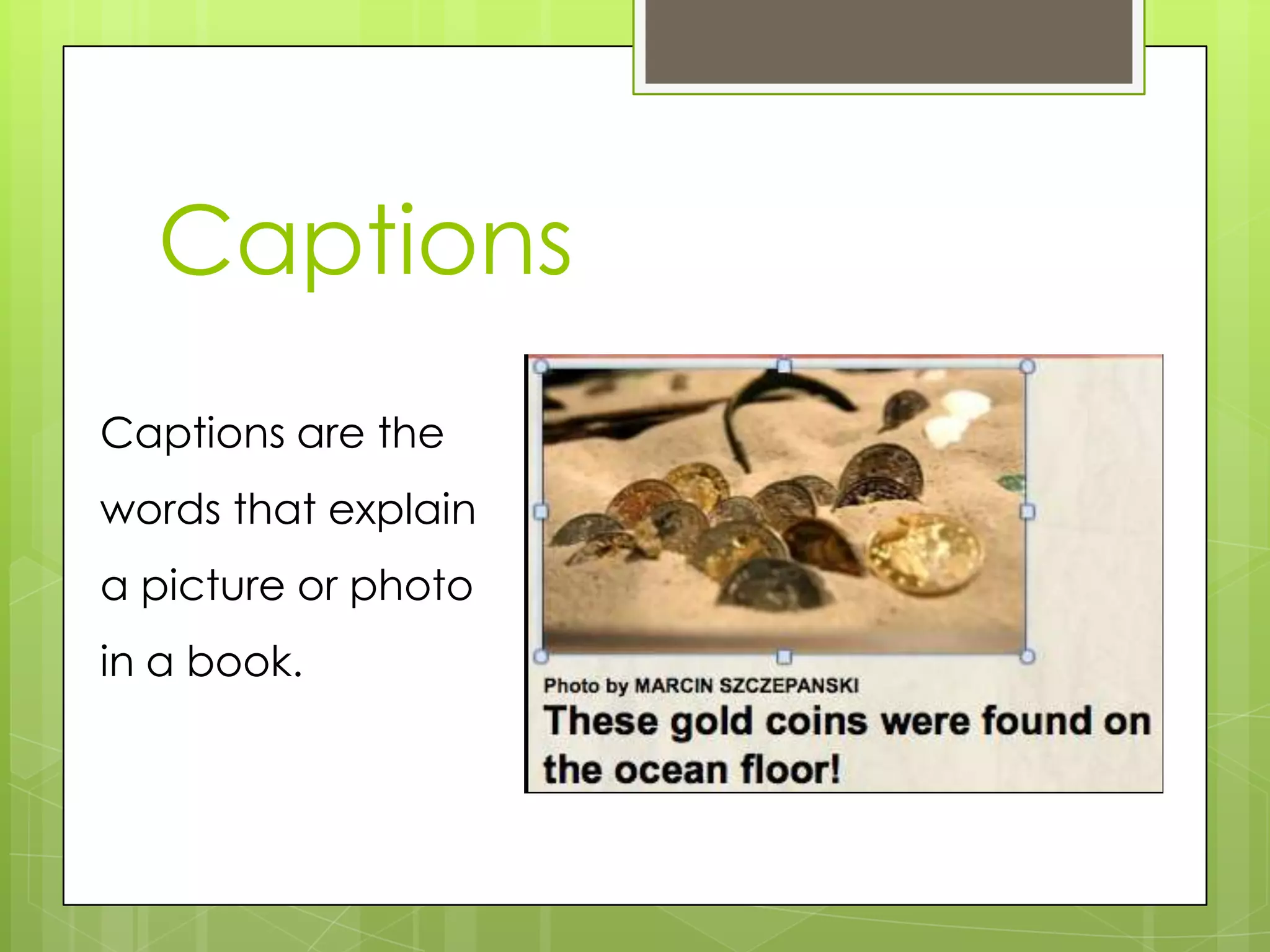 Captions

Captions are the words that explain a picture or photo in a book.

Photo by MARCIN SZCZEPANSKI
These gold coins were found on the ocean floor!